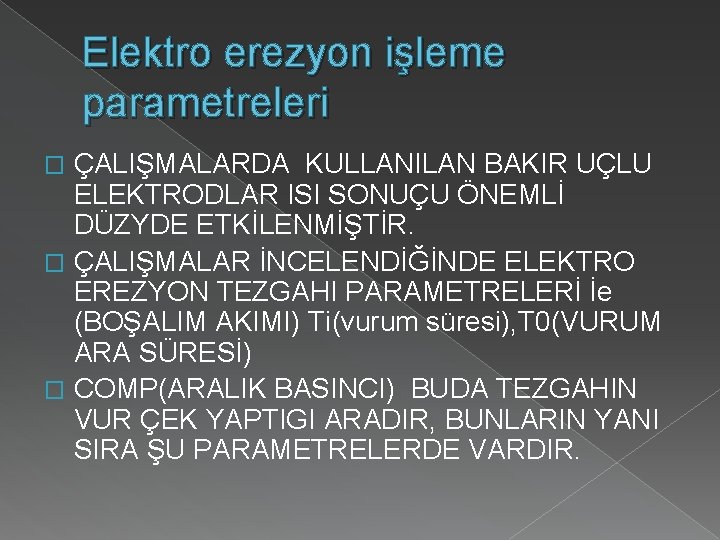 Elektro erezyon işleme parametreleri

ÇALIŞMALARDA KULLANILAN BAKIR UÇLU ELEKTRODLAR ISI SONUÇU ÖNEMLİ DÜZYDE ETKİLENMİŞTİR.

ÇALIŞMALAR İNCELENDİĞİNDE ELEKTRO EREZYON TEZGAHI PARAMETRELERİ İe (BOŞALIM AKIMI) Ti(vurum süresi),T0(VURUM ARA SÜRESİ)

COMP(ARALIK BASINCI) BUDA TEZGAHIN VUR ÇEK YAPTIGI ARADIR, BUNLARIN YANI SIRA ŞU PARAMETRELERDE VARDIR.